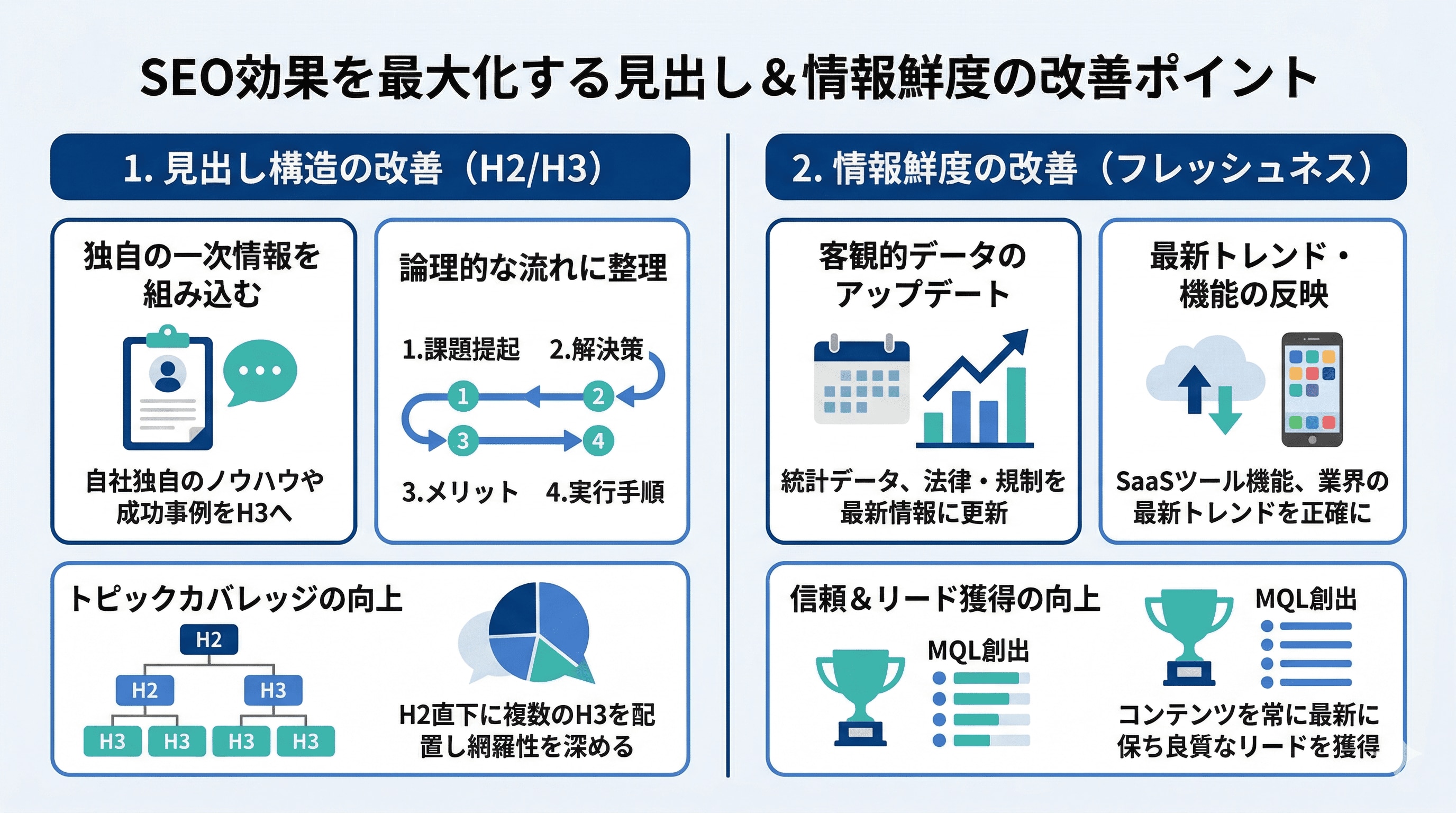 SEO効果を最大化する見出し＆情報鮮度の改善ポイント

1. 見出し構造の改善（H2/H3）

独自の一次情報を組み込む

自社独自のノウハウや成功事例をH3へ

論理的な流れに整理

1.課題提起　2.解決策

1　2　3　4

3.メリット　4.実行手順

トピックカバレッジの向上

H2
H2　H3
H3　H3　H3　H3

H2直下に複数のH3を配置し網羅性を深める

2. 情報鮮度の改善（フレッシュネス）

客観的データのアップデート

統計データ、法律・規制を最新情報に更新

最新トレンド・機能の反映

SaaSツール機能、業界の最新トレンドを正確に

信頼＆リード獲得の向上

MQL創出

MQL創出

コンテンツを常に最新に保ち良質なリードを獲得